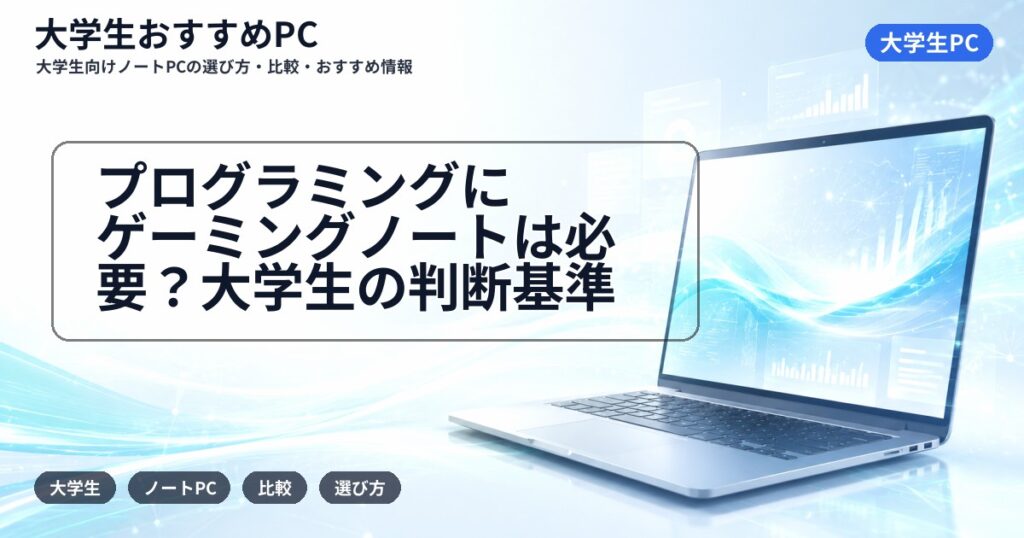 大学生おすすめPC
大学生向けノートPCの選び方・比較・おすすめ情報

大学生PC

プログラミングにゲーミングノートは必要？大学生の判断基準

大学生
ノートPC
比較
選び方